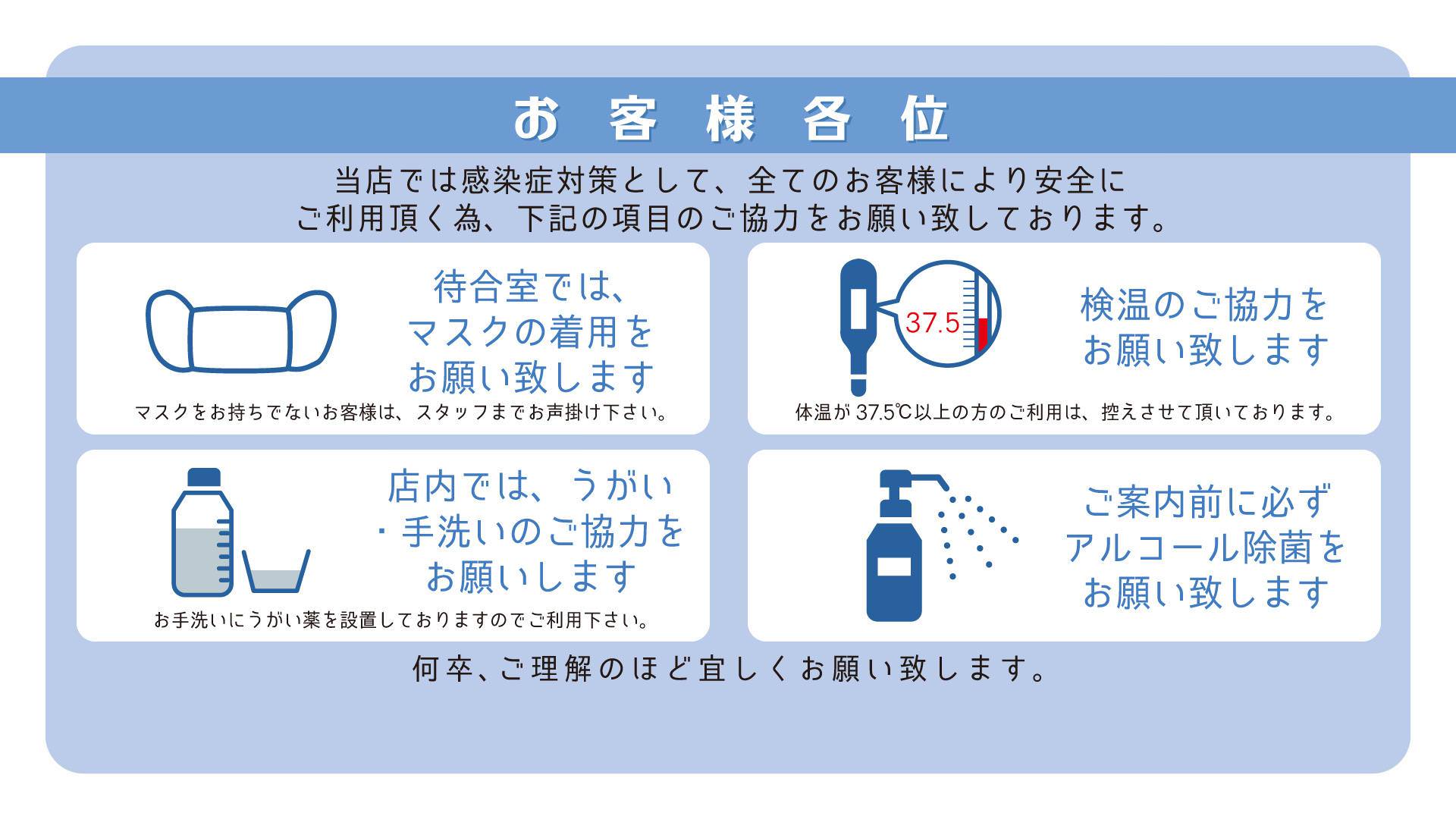 お客様各位

当店では感染症対策として、全てのお客様により安全にご利用頂く為、下記の項目のご協力をお願い致しております。

待合室では、マスクの着用をお願い致します

マスクをお持ちでないお客様は、スタッフまでお声掛け下さい。

37.5

検温のご協力をお願い致します

体温が 37.5℃以上の方のご利用は、控えさせて頂いております。

店内では、うがい・手洗いのご協力をお願いします

お手洗いにうがい薬を設置しておりますのでご利用下さい。

ご案内前に必ずアルコール除菌をお願い致します

何卒、ご理解のほど宜しくお願い致します。